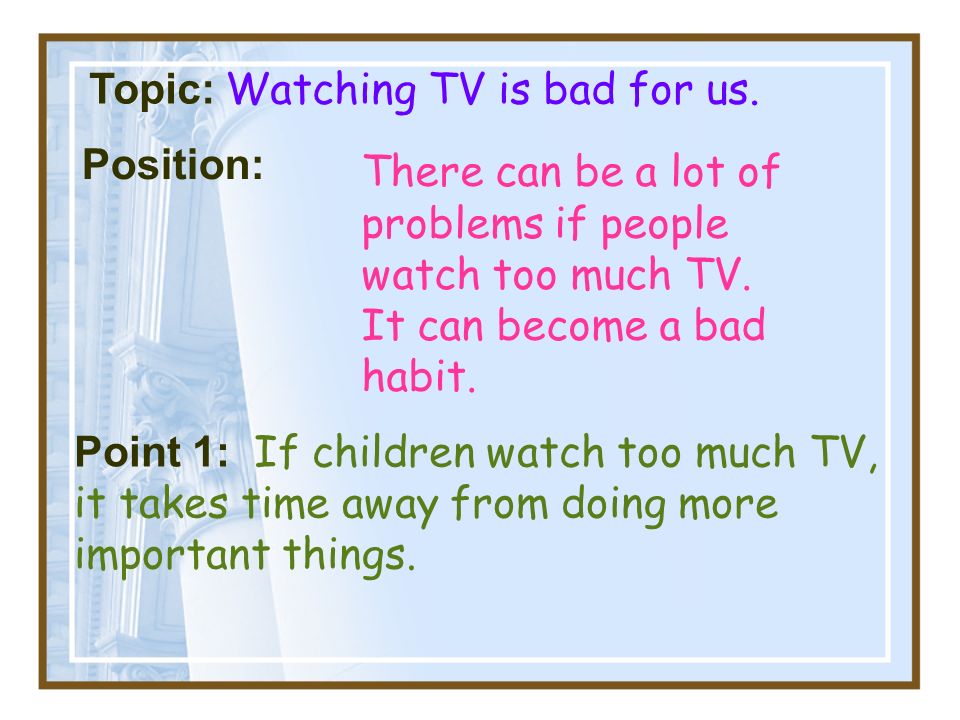 Topic: Watching TV is bad for us.

Position: There can be a lot of problems if people watch too much TV. It can become a bad habit.

Point 1: If children watch too much TV, it takes time away from doing more important things.